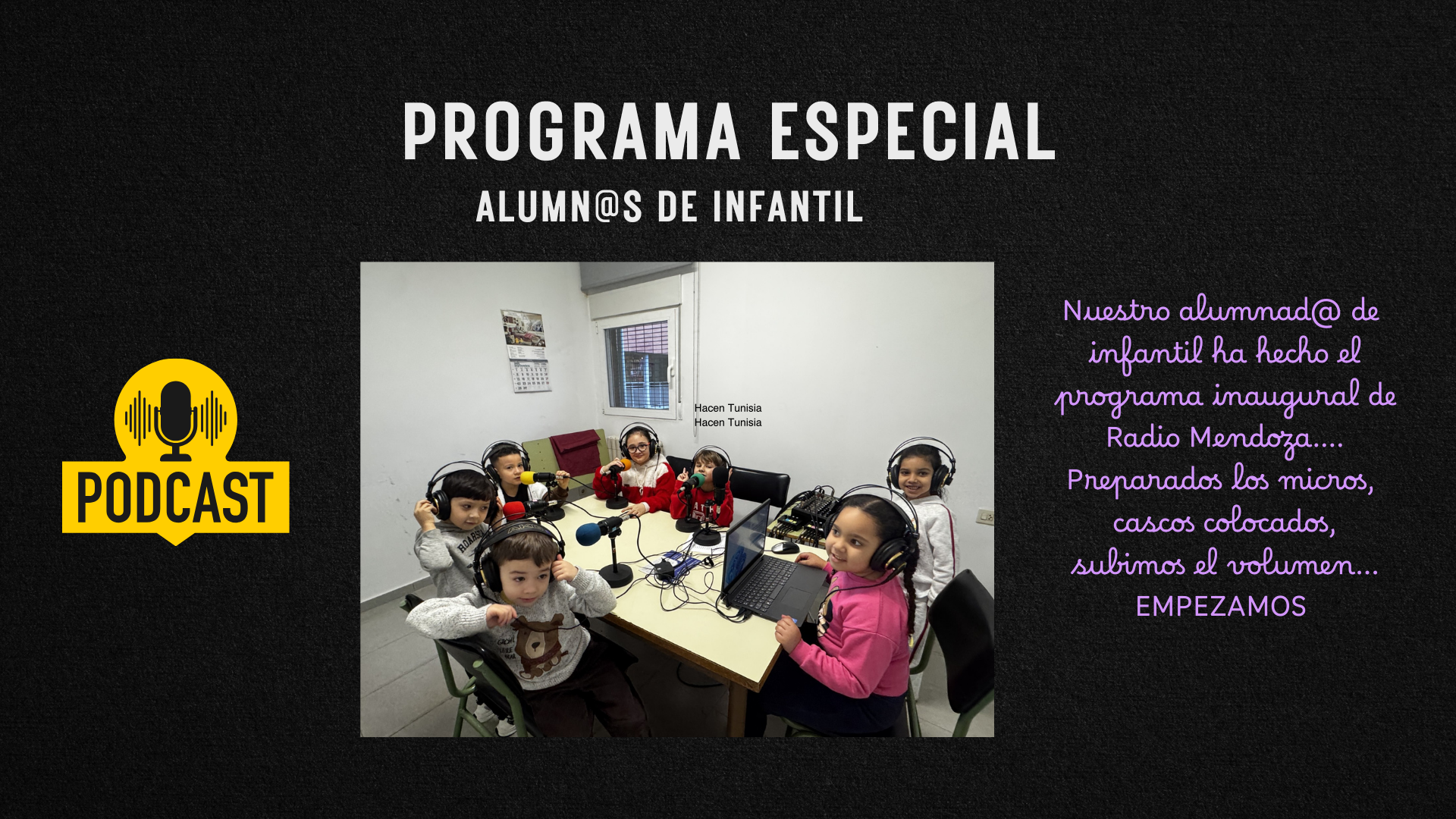 PROGRAMA ESPECIAL
ALUMN@S DE INFANTIL

PODCAST

Hacen Tunisia
Hacen Tunisia

Nuestro alumnad@ de infantil ha hecho el programa inaugural de Radio Mendoza.... Preparados los micros, cascos colocados, subimos el volumen... EMPEZAMOS